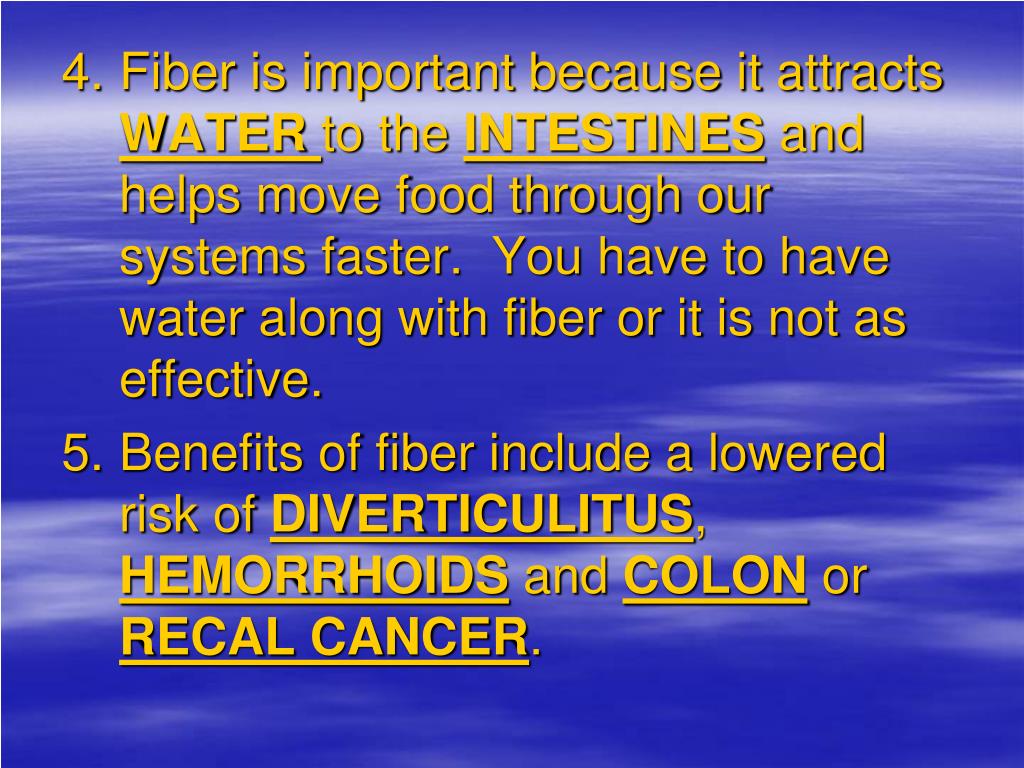 4. Fiber is important because it attracts WATER to the INTESTINES and helps move food through our systems faster. You have to have water along with fiber or it is not as effective.

5. Benefits of fiber include a lowered risk of DIVERTICULITUS, HEMORRHOIDS and COLON or RECAL CANCER.